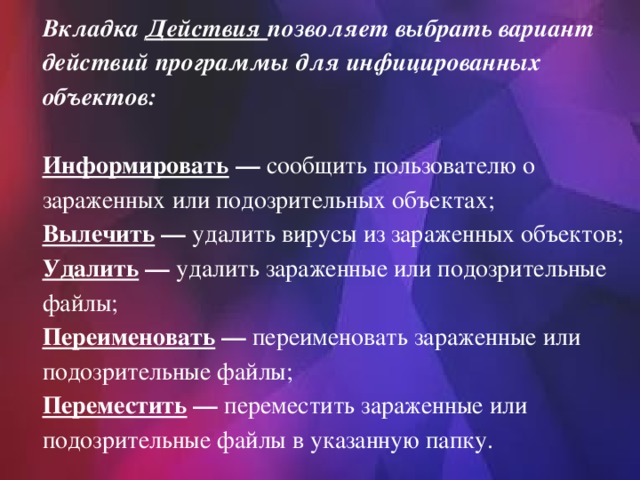 Вкладка Действия позволяет выбрать вариант действий программы для инфицированных объектов:

Информировать — сообщить пользователю о зараженных или подозрительных объектах;
Вылечить — удалить вирусы из зараженных объектов;
Удалить — удалить зараженные или подозрительные файлы;
Переименовать — переименовать зараженные или подозрительные файлы;
Переместить — переместить зараженные или подозрительные файлы в указанную папку.